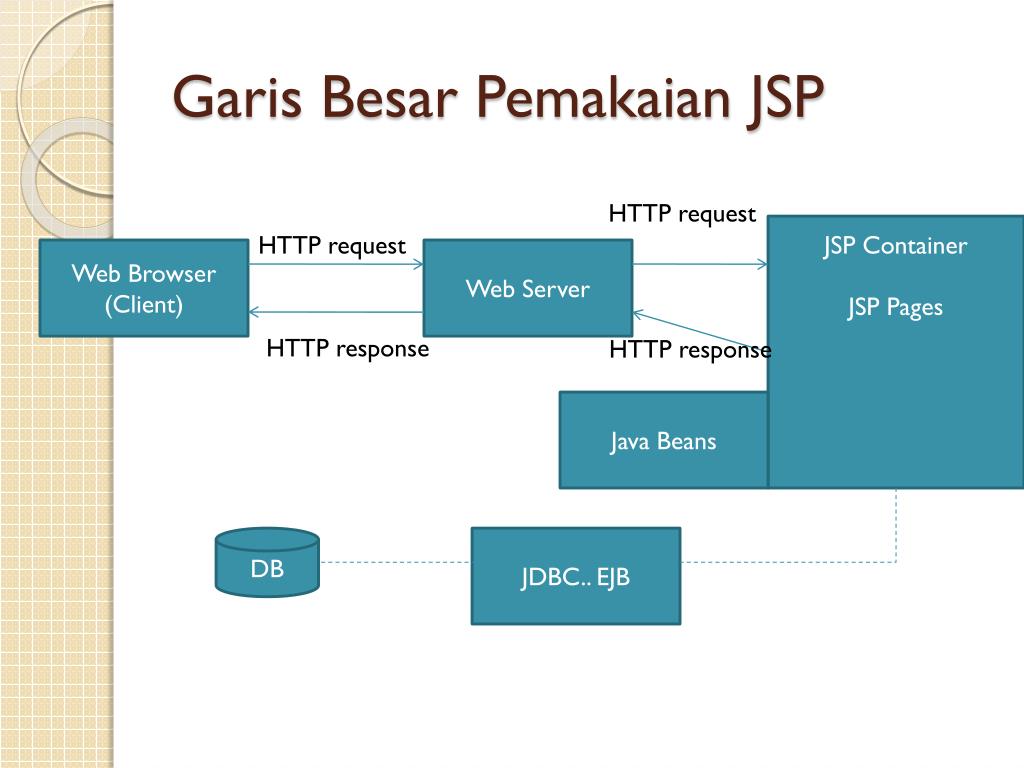 Garis Besar Pemakaian JSP

Web Browser (Client)

HTTP request

HTTP response

Web Server

HTTP request

HTTP response

JSP Container

JSP Pages

Java Beans

DB

JDBC.. EJB